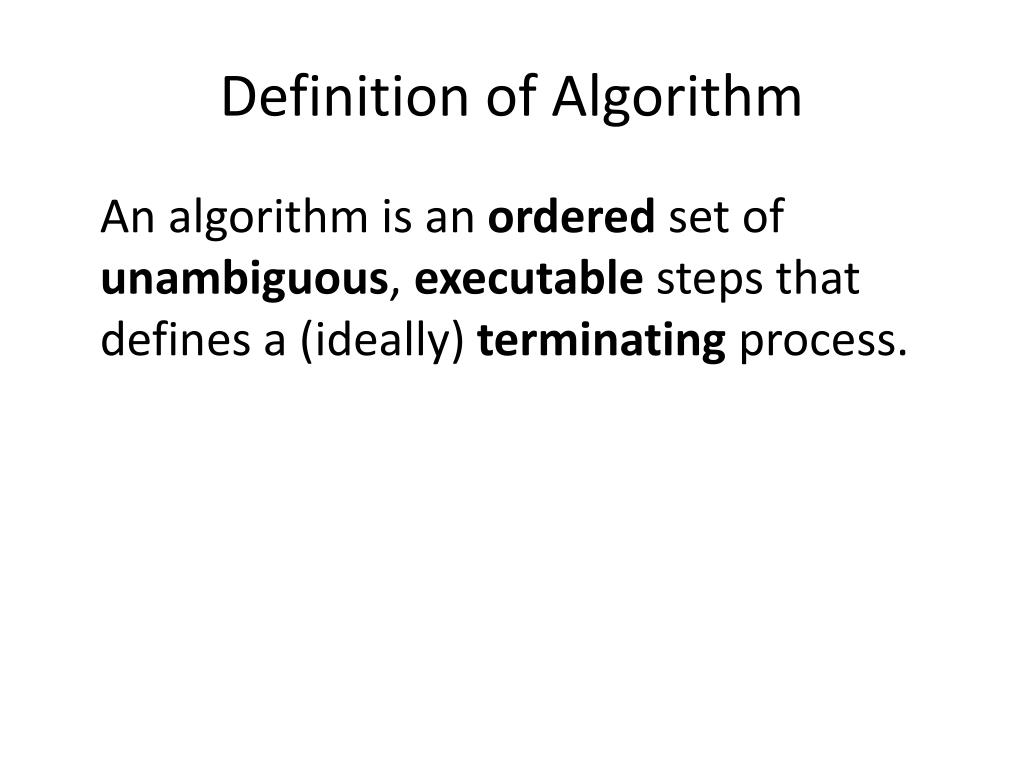 Definition of Algorithm

An algorithm is an ordered set of unambiguous, executable steps that defines a (ideally) terminating process.